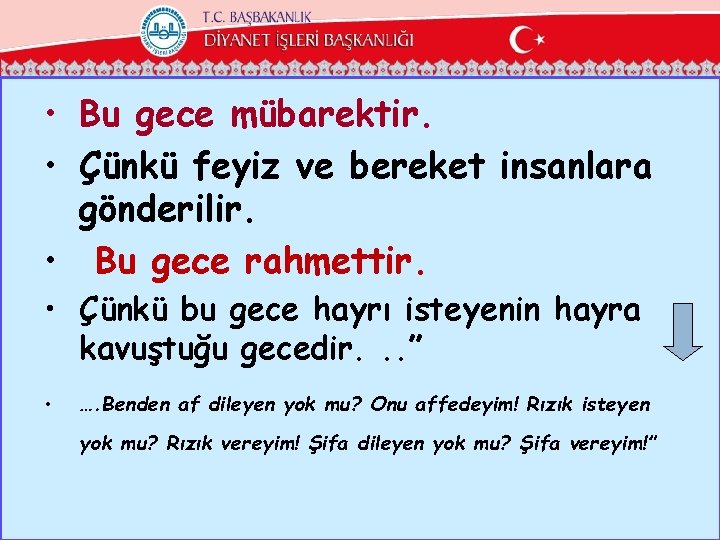 T.C. BAŞBAKANLIK
DİYANET İŞLERİ BAŞKANLIĞI

• Bu gece mübarektir.
• Çünkü feyiz ve bereket insanlara gönderilir.
• Bu gece rahmettir.
• Çünkü bu gece hayrı isteyenin hayra kavuştuğu gecedir. ..”
• ….Benden af dileyen yok mu? Onu affedeyim! Rızık isteyen yok mu? Rızık vereyim! Şifa dileyen yok mu? Şifa vereyim!”